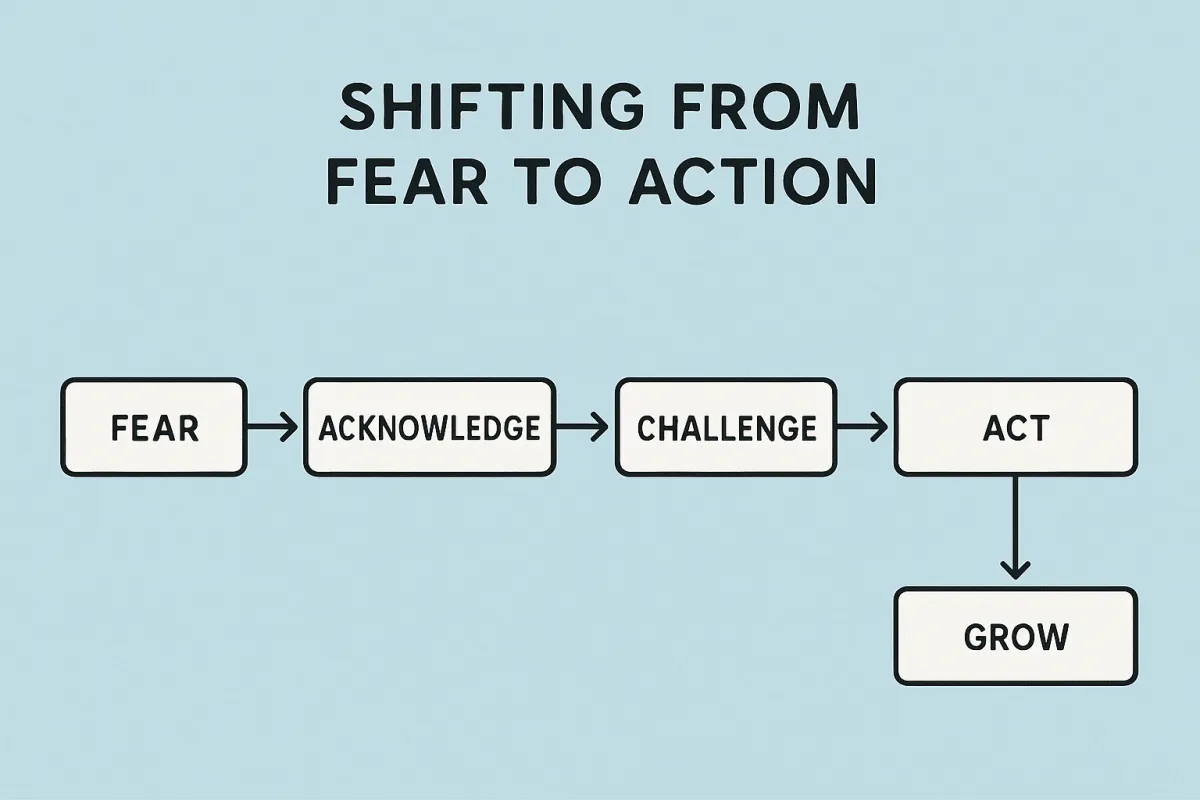 SHIFTING FROM FEAR TO ACTION

FEAR

ACKNOWLEDGE

CHALLENGE

ACT

GROW